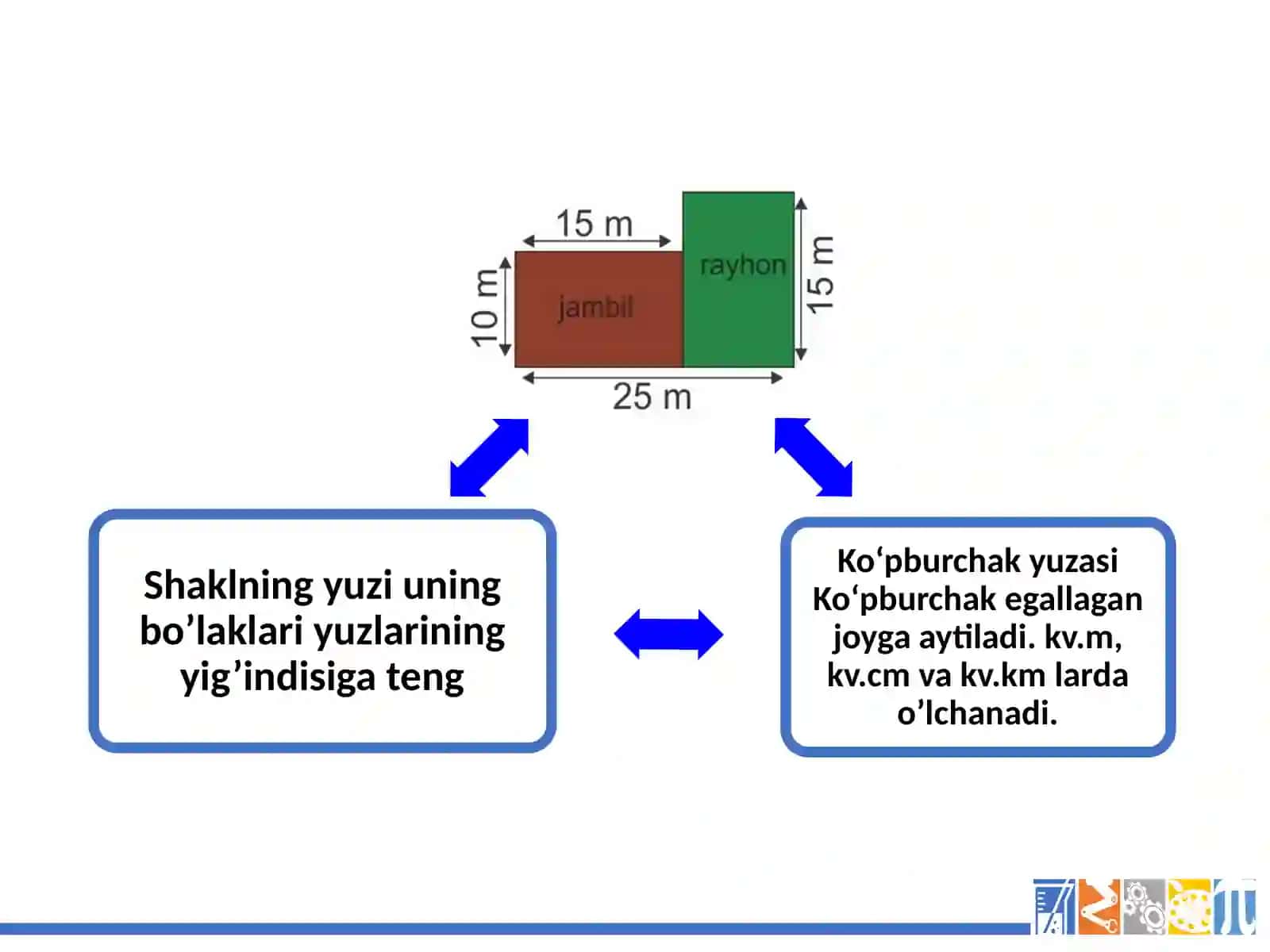 15 m

10 m

jambil

rayhon

15 m

25 m

Shaklning yuzi uning bo’laklari yuzlarining yig’indisiga teng

Ko‘pburchak yuzasi Ko‘pburchak egallagan joyga aytiladi. kv.m, kv.cm va kv.km larda o’lchanadi.